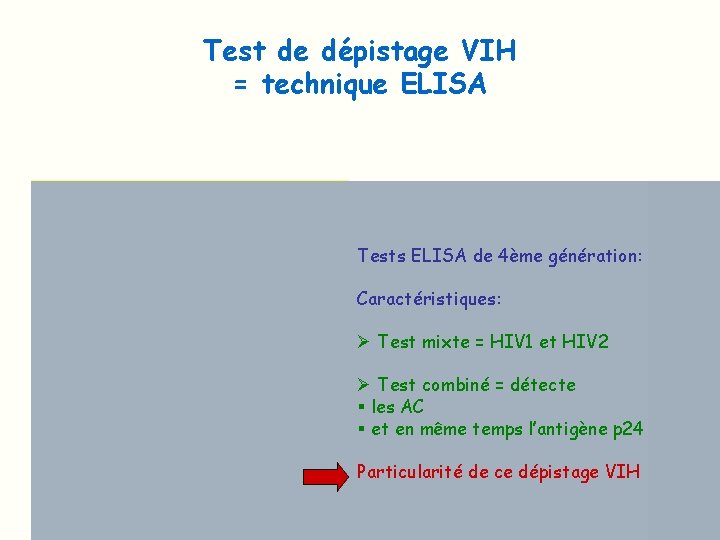 Test de dépistage VIH
= technique ELISA

Tests ELISA de 4ème génération:

Caractéristiques:

➢ Test mixte = HIV1 et HIV2

➢ Test combiné = détecte
▪ les AC
▪ et en même temps l'antigène p24

Particularité de ce dépistage VIH